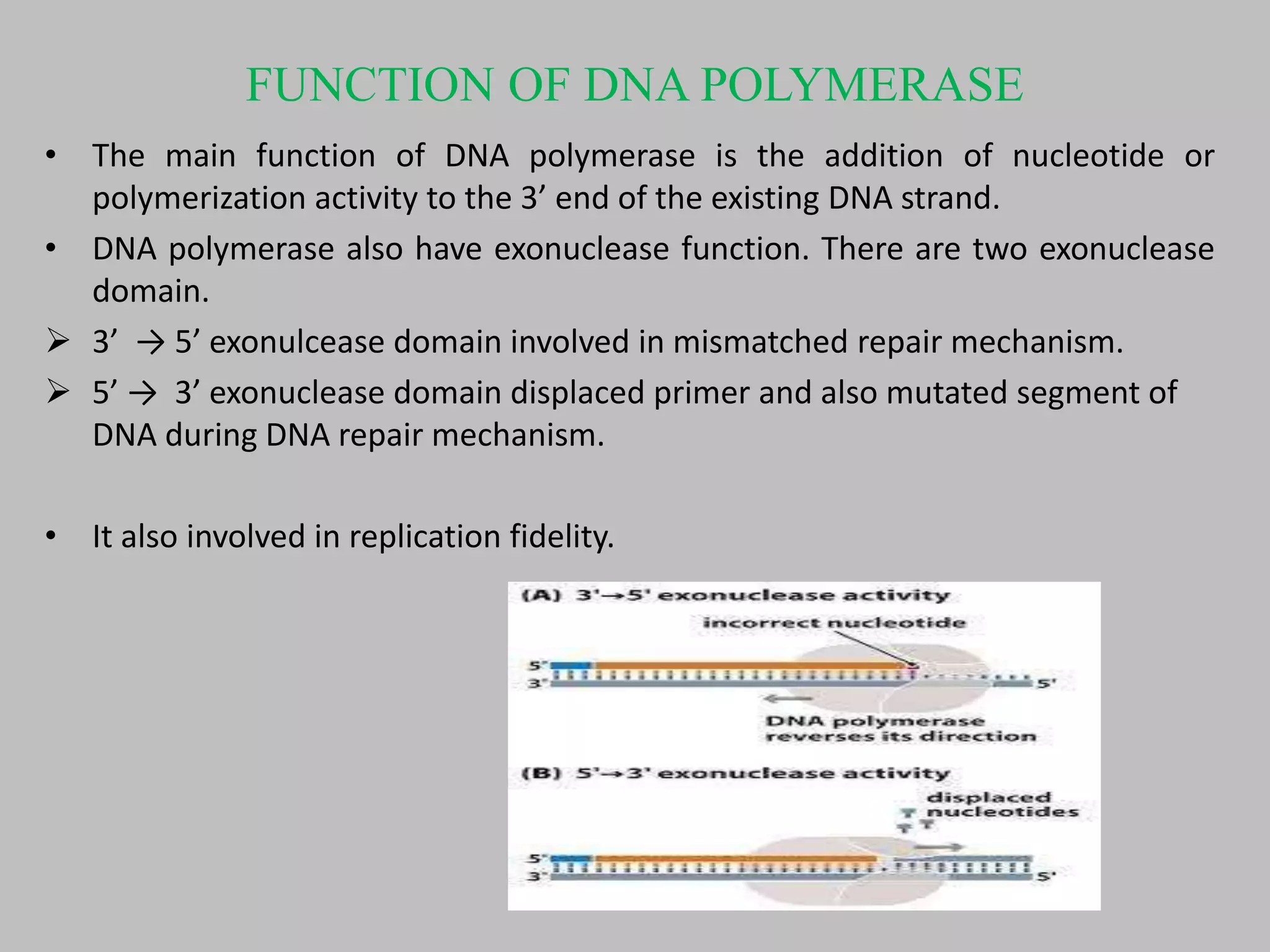 FUNCTION OF DNA POLYMERASE

• The main function of DNA polymerase is the addition of nucleotide or polymerization activity to the 3’ end of the existing DNA strand.

• DNA polymerase also have exonuclease function. There are two exonuclease domain.

➢ 3’ → 5’ exonulcease domain involved in mismatched repair mechanism.

➢ 5’ → 3’ exonuclease domain displaced primer and also mutated segment of DNA during DNA repair mechanism.

• It also involved in replication fidelity.

(A) 3'→5' exonuclease activity

incorrect nucleotide

5'
3'
5'

DNA polymerase reverses its direction

(B) 5'→3' exonuclease activity

displaced nucleotides

5'
3'
5'